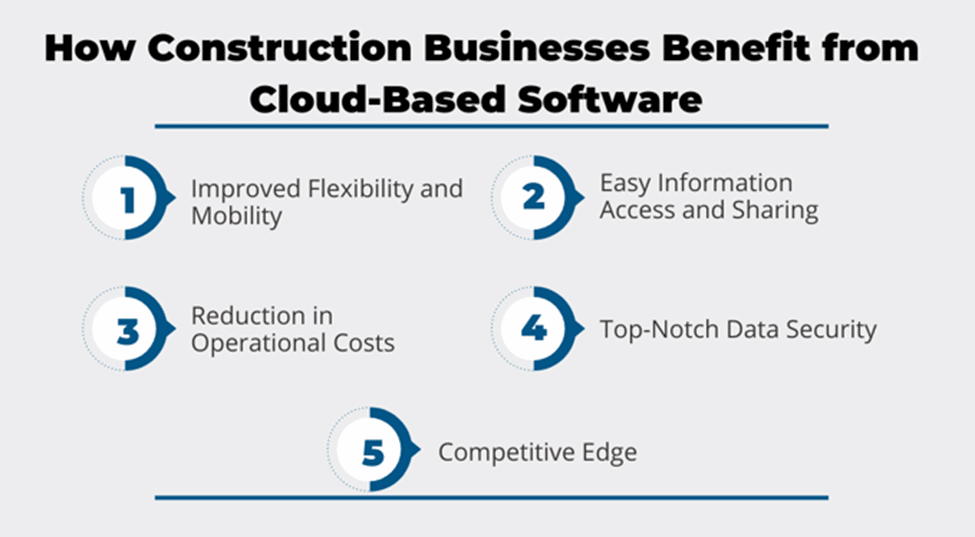 How Construction Businesses Benefit from Cloud-Based Software

1 Improved Flexibility and Mobility

2 Easy Information Access and Sharing

3 Reduction in Operational Costs

4 Top-Notch Data Security

5 Competitive Edge